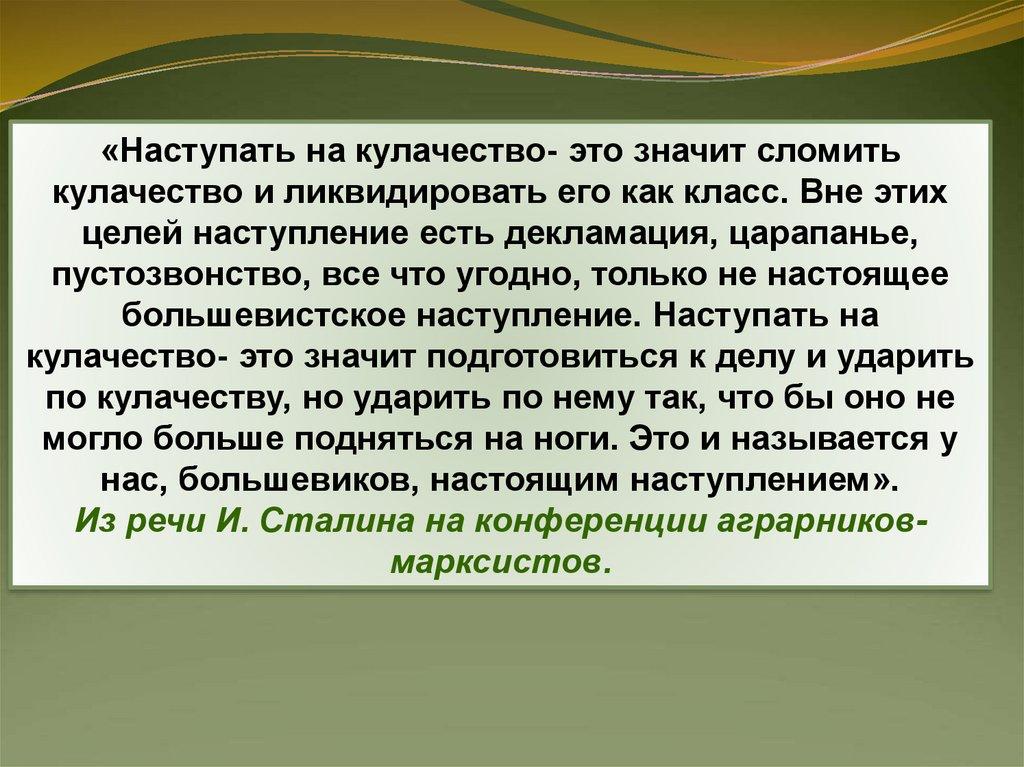 «Наступать на кулачество- это значит сломить кулачество и ликвидировать его как класс. Вне этих целей наступление есть декламация, царапанье, пустозвонство, все что угодно, только не настоящее большевистское наступление. Наступать на кулачество- это значит подготовиться к делу и ударить по кулачеству, но ударить по нему так, что бы оно не могло больше подняться на ноги. Это и называется у нас, большевиков, настоящим наступлением».

Из речи И. Сталина на конференции аграрников-марксистов.